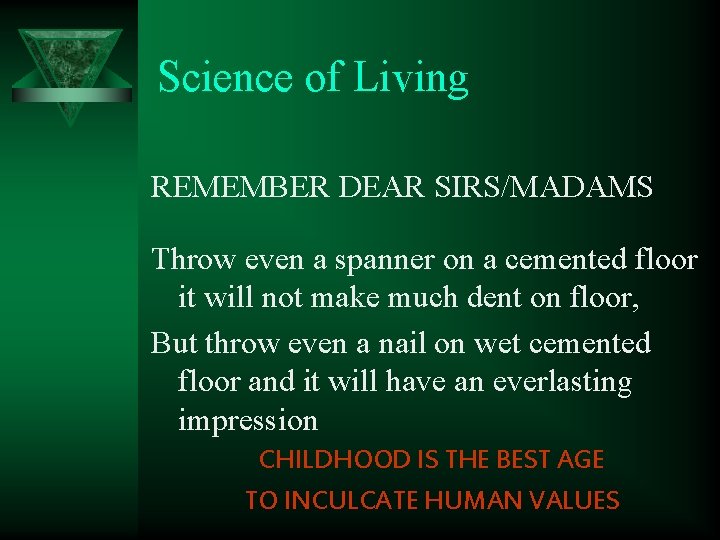 Science of Living

REMEMBER DEAR SIRS/MADAMS

Throw even a spanner on a cemented floor it will not make much dent on floor,

But throw even a nail on wet cemented floor and it will have an everlasting impression

CHILDHOOD IS THE BEST AGE TO INCULCATE HUMAN VALUES